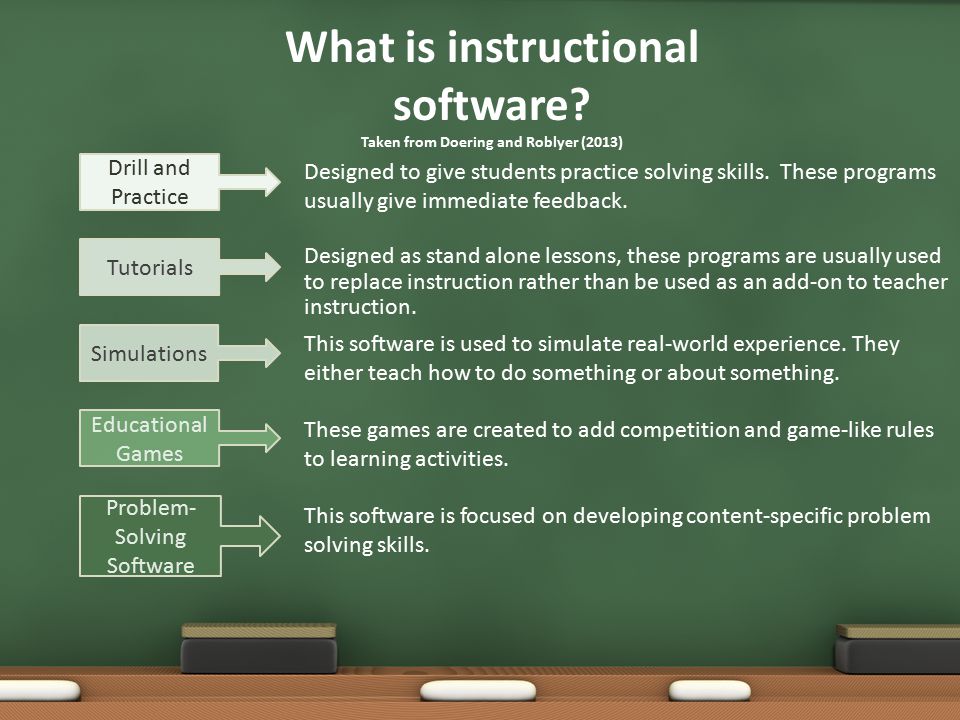 What is instructional software?
Taken from Doering and Roblyer (2013)

Drill and Practice

Designed to give students practice solving skills. These programs usually give immediate feedback.

Tutorials

Designed as stand alone lessons, these programs are usually used to replace instruction rather than be used as an add-on to teacher instruction.

Simulations

This software is used to simulate real-world experience. They either teach how to do something or about something.

Educational Games

These games are created to add competition and game-like rules to learning activities.

Problem-Solving Software

This software is focused on developing content-specific problem solving skills.